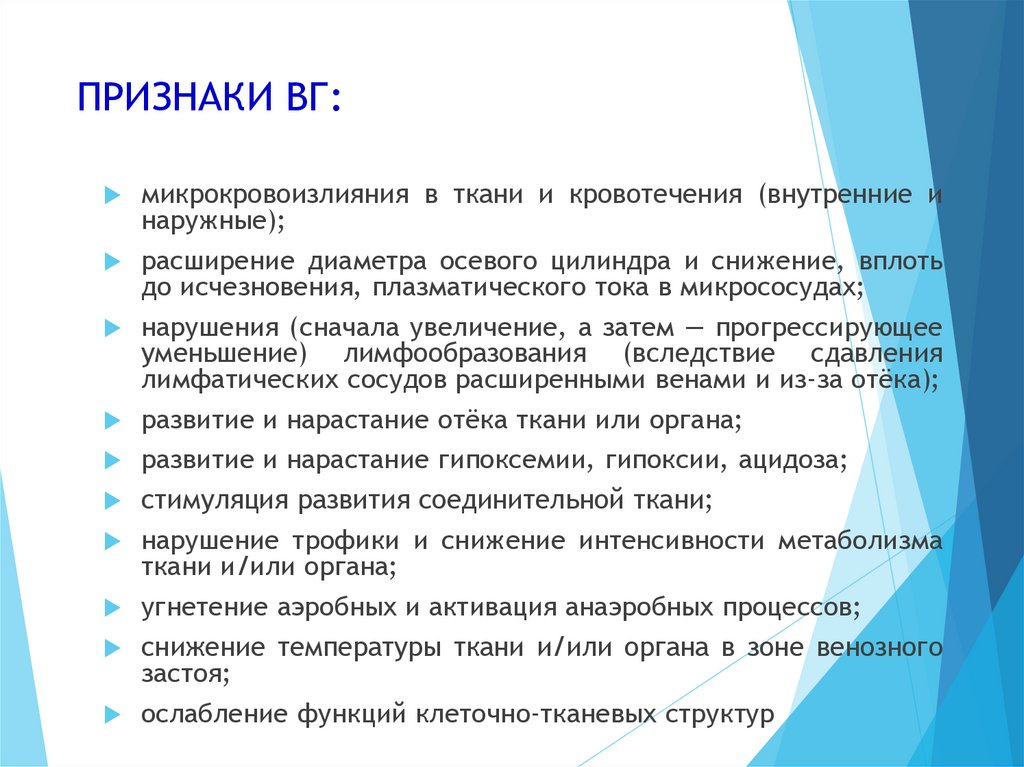 ПРИЗНАКИ ВГ:

микрокровоизлияния в ткани и кровотечения (внутренние и наружные);

расширение диаметра осевого цилиндра и снижение, вплоть до исчезновения, плазматического тока в микрососудах;

нарушения (сначала увеличение, а затем — прогрессирующее уменьшение) лимфообразования (вследствие сдавления лимфатических сосудов расширенными венами и из-за отёка);

развитие и нарастание отёка ткани или органа;

развитие и нарастание гипоксемии, гипоксии, ацидоза;

стимуляция развития соединительной ткани;

нарушение трофики и снижение интенсивности метаболизма ткани и/или органа;

угнетение аэробных и активация анаэробных процессов;

снижение температуры ткани и/или органа в зоне венозного застоя;

ослабление функций клеточно-тканевых структур